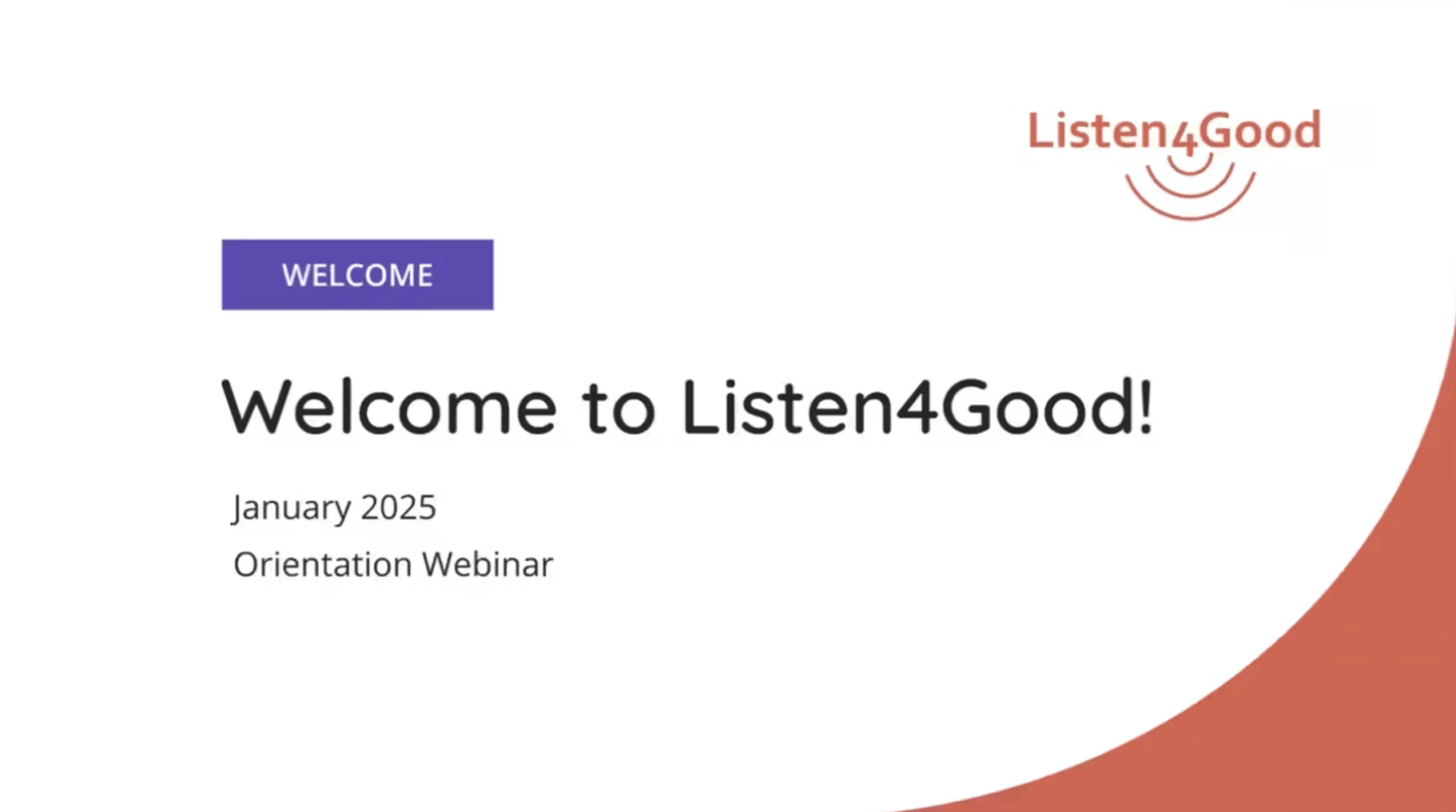 Listen4Good

WELCOME

Welcome to Listen4Good!

January 2025

Orientation Webinar